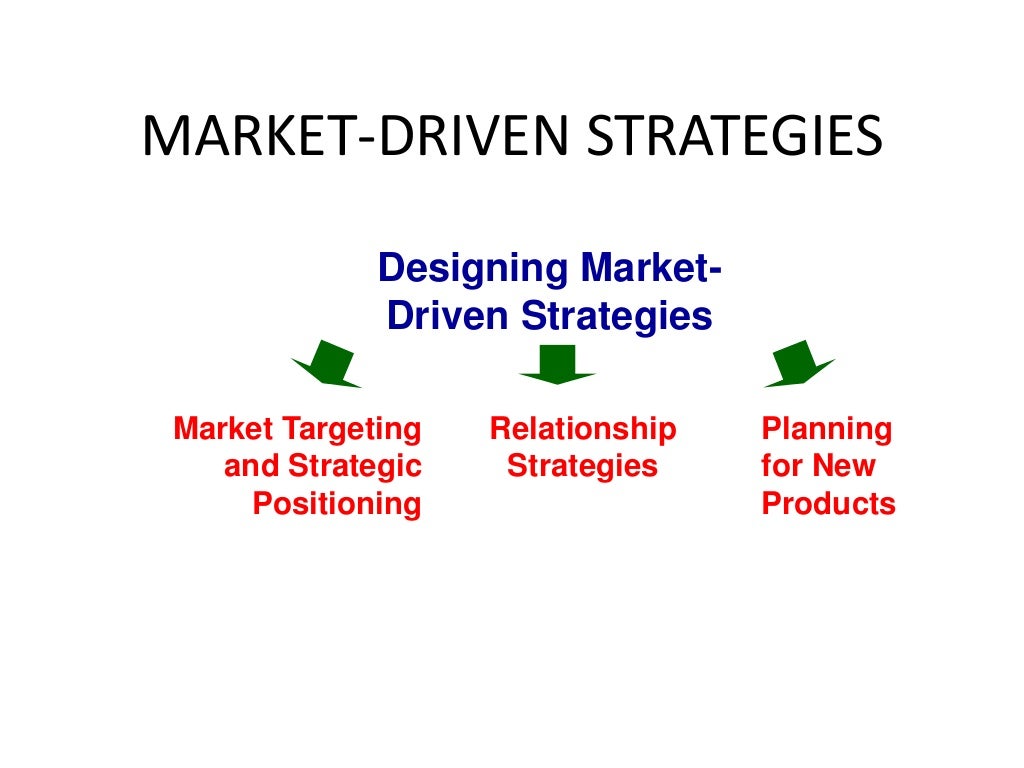 MARKET-DRIVEN STRATEGIES

Designing Market-Driven Strategies

Market Targeting and Strategic Positioning

Relationship Strategies

Planning for New Products